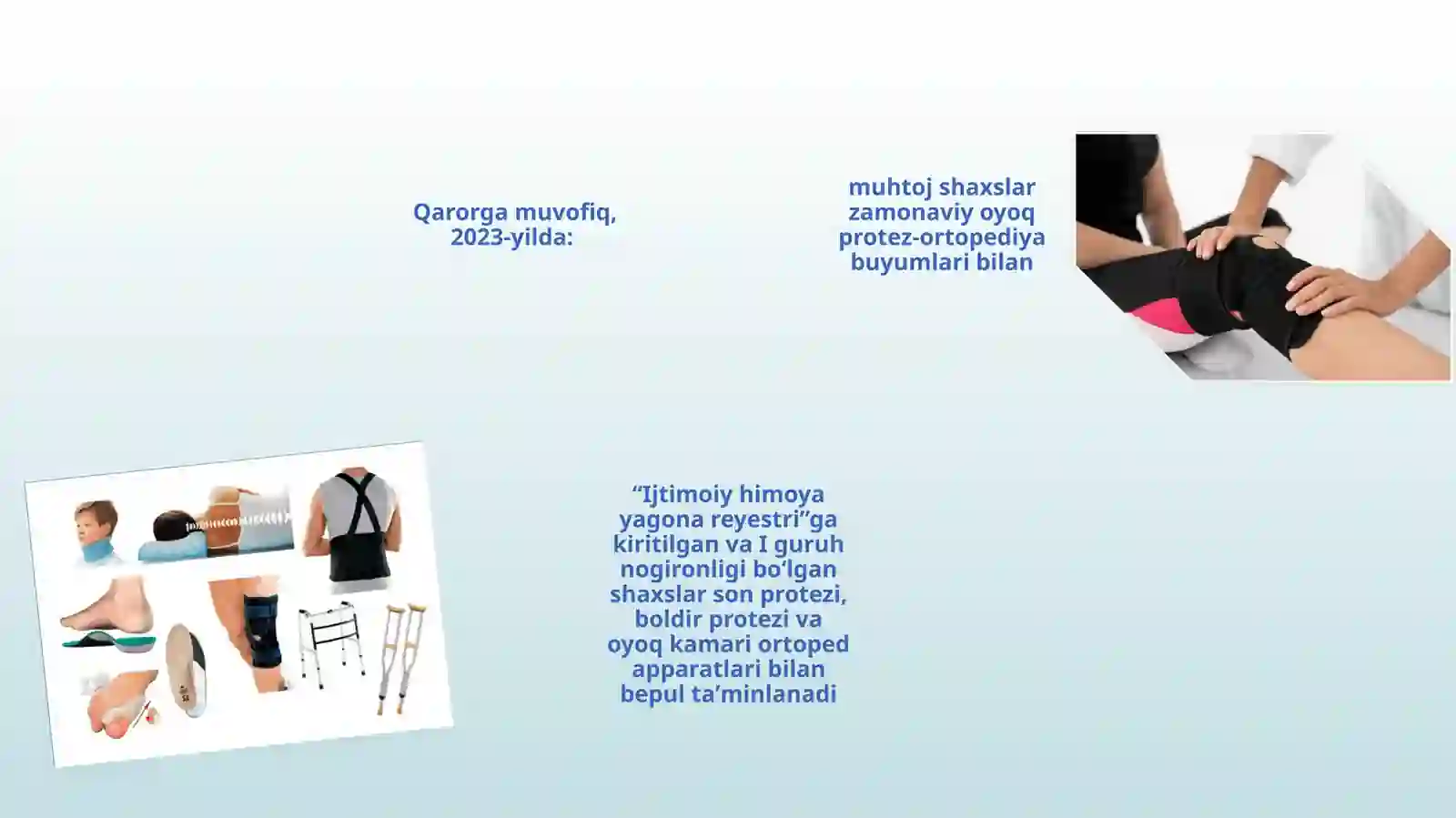 Qarorga muvofiq, 2023-yilda:

muhtoj shaxslar zamonaviy oyoq protez-ortopediya buyumlari bilan

“Ijtimoiy himoya yagona reyestri”ga kiritilgan va I guruh nogironligi bo‘lgan shaxslar son protezi, boldir protezi va oyoq kamari ortoped apparatlari bilan bepul ta’minlanadi